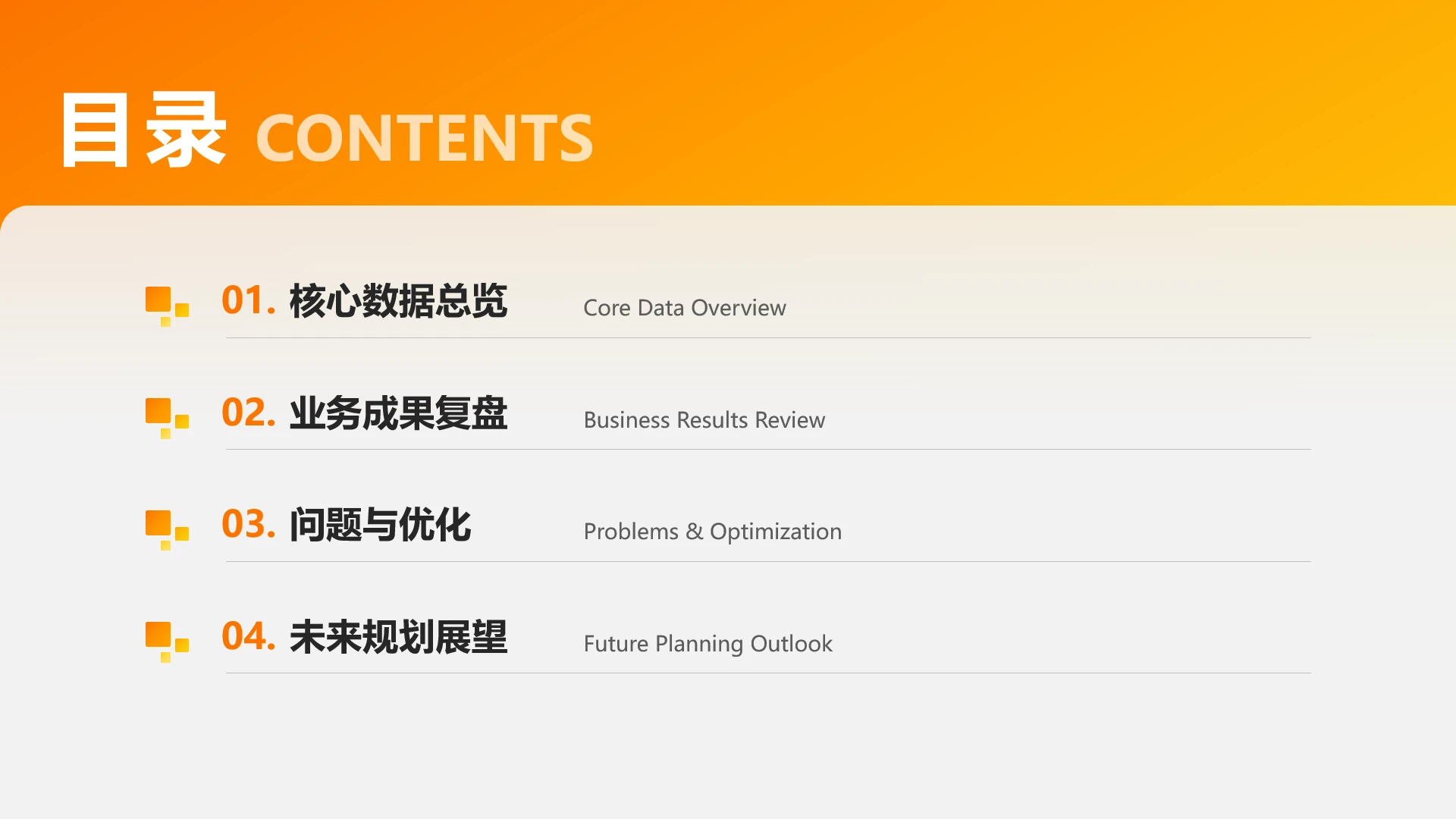 目录 CONTENTS

01. 核心数据总览 Core Data Overview

02. 业务成果复盘 Business Results Review

03. 问题与优化 Problems & Optimization

04. 未来规划展望 Future Planning Outlook